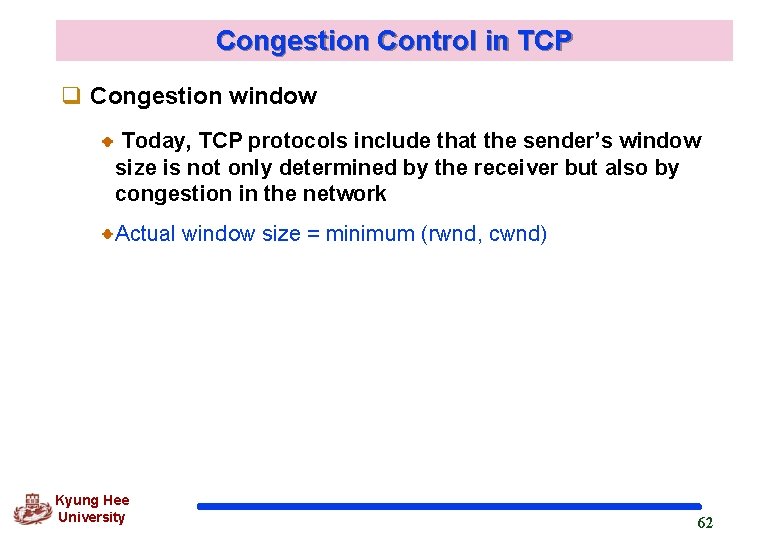 Congestion Control in TCP

Congestion window

Today, TCP protocols include that the sender's window size is not only determined by the receiver but also by congestion in the network

Actual window size = minimum (rwnd, cwnd)

Kyung Hee University

62